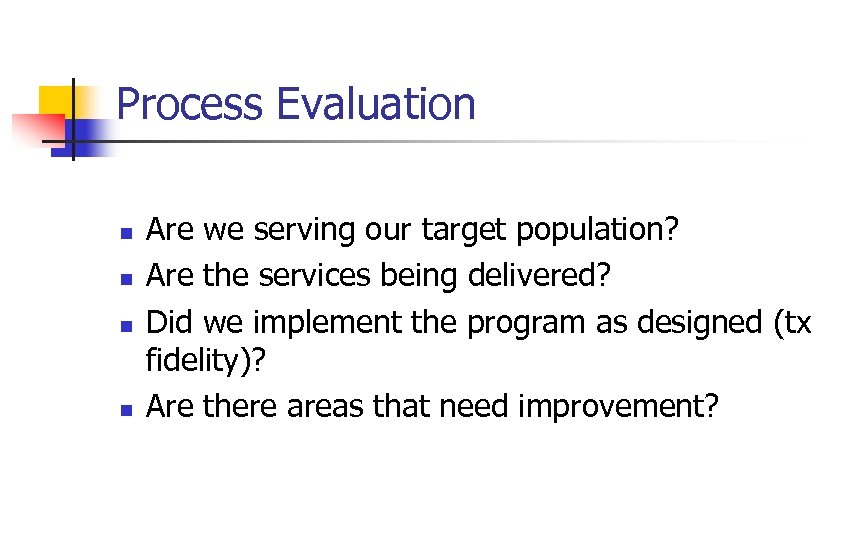 Process Evaluation

- Are we serving our target population?
- Are the services being delivered?
- Did we implement the program as designed (tx fidelity)?
- Are there areas that need improvement?